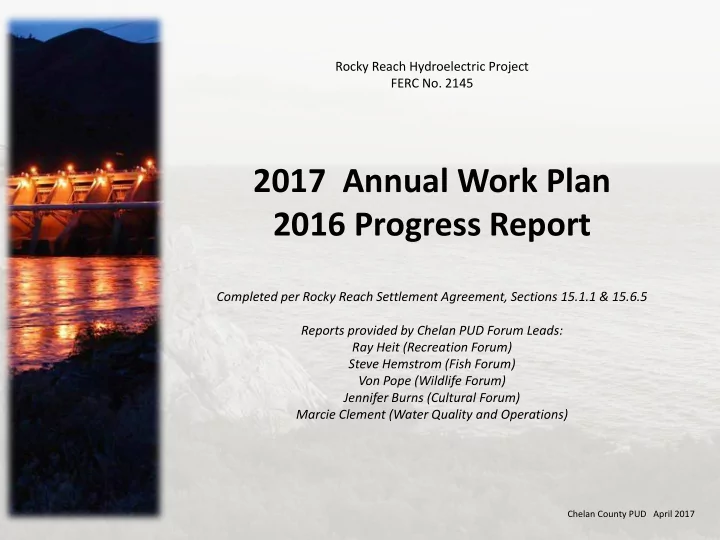 Rocky Reach Hydroelectric Project
FERC No. 2145

2017 Annual Work Plan
2016 Progress Report

Completed per Rocky Reach Settlement Agreement, Sections 15.1.1 & 15.6.5

Reports provided by Chelan PUD Forum Leads:
Ray Heit (Recreation Forum)
Steve Hemstrom (Fish Forum)
Von Pope (Wildlife Forum)
Jennifer Burns (Cultural Forum)
Marcie Clement (Water Quality and Operations)

Chelan County PUD April 2017